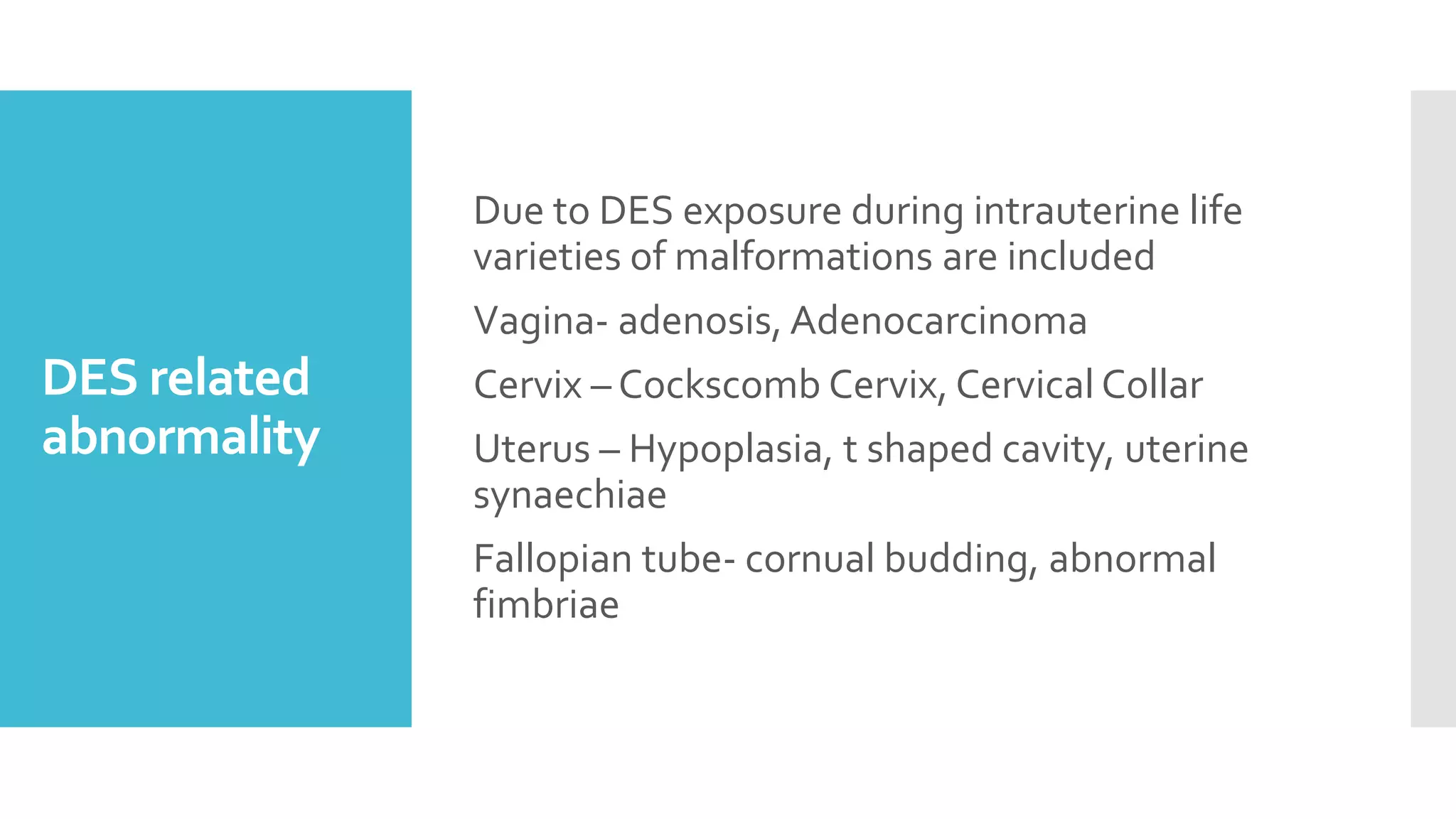 DES related abnormality

Due to DES exposure during intrauterine life varieties of malformations are included

Vagina- adenosis, Adenocarcinoma

Cervix – Cockscomb Cervix, Cervical Collar

Uterus – Hypoplasia, t shaped cavity, uterine synaechiae

Fallopian tube- cornual budding, abnormal fimbriae